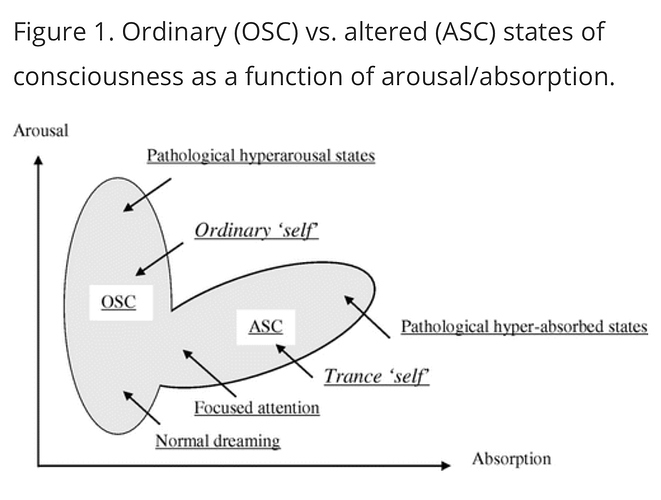 Figure 1. Ordinary (OSC) vs. altered (ASC) states of consciousness as a function of arousal/absorption.

Arousal

Pathological hyperarousal states

Ordinary 'self'

OSC

ASC

Pathological hyper-absorbed states

Trance 'self'

Focused attention

Normal dreaming

Absorption